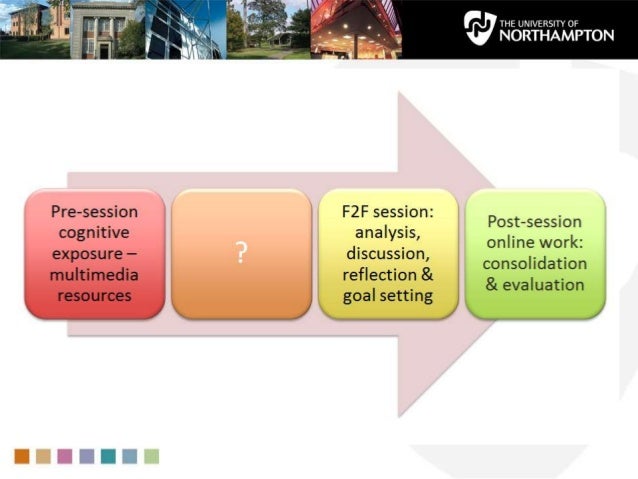 THE UNIVERSITY OF
NORTHAMPTON

Pre-session cognitive exposure – multimedia resources

?

F2F session: analysis, discussion, reflection & goal setting

Post-session online work: consolidation & evaluation